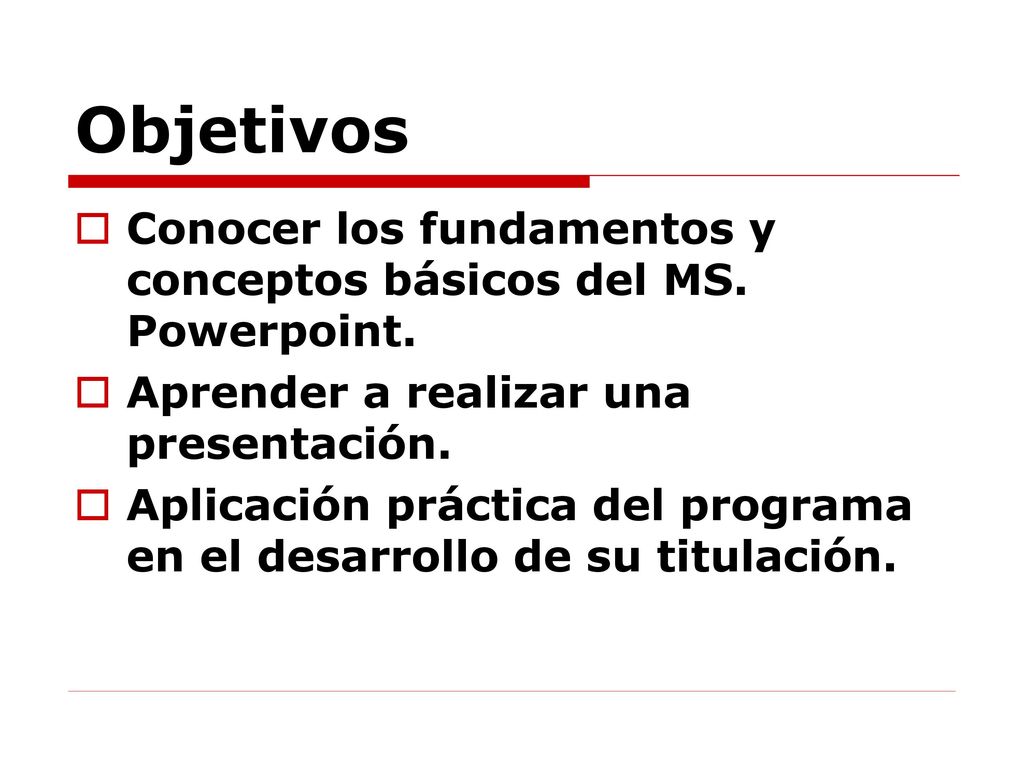 Objetivos

Conocer los fundamentos y conceptos básicos del MS. Powerpoint.

Aprender a realizar una presentación.

Aplicación práctica del programa en el desarrollo de su titulación.